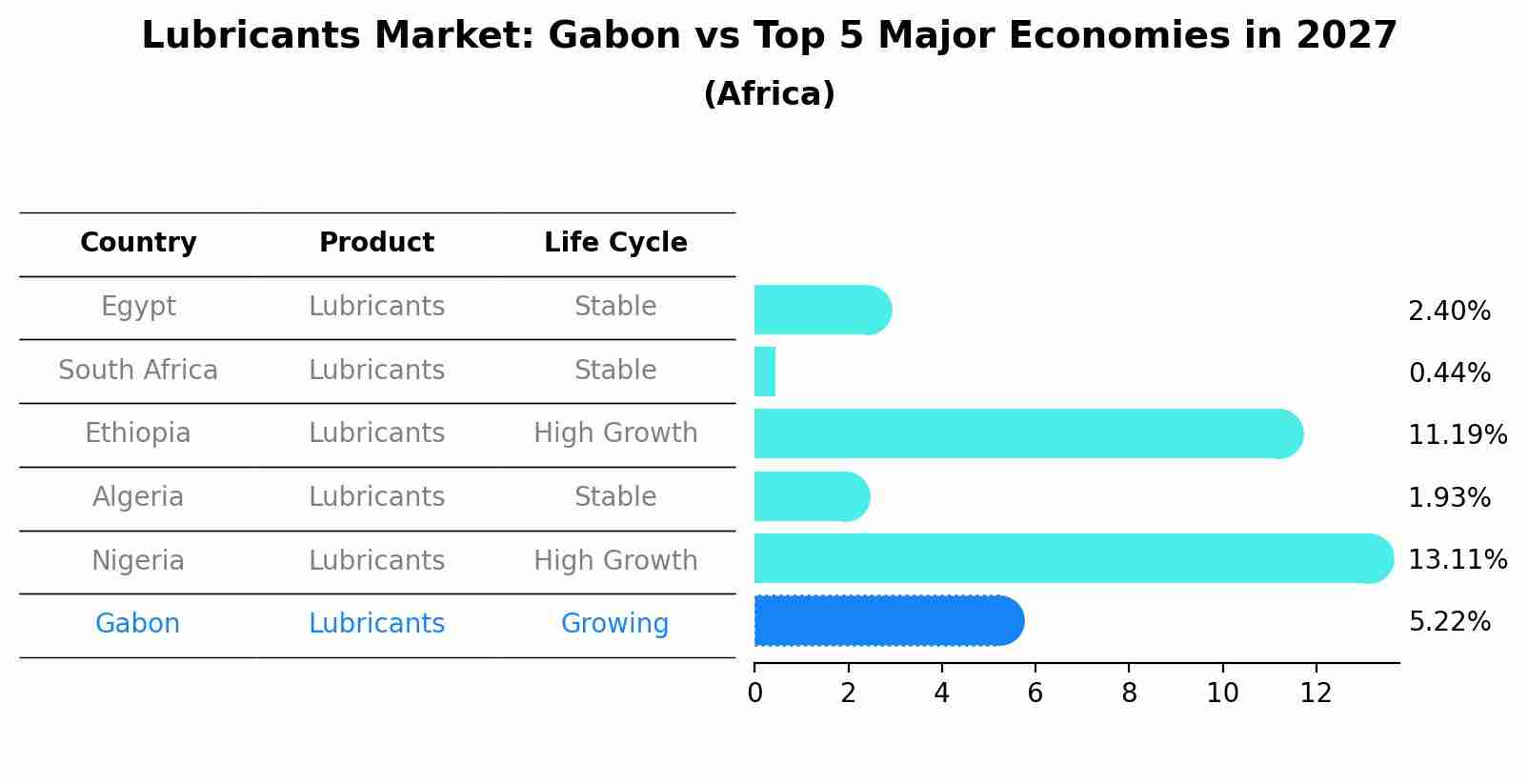 Lubricants Market: Gabon vs Top 5 Major Economies in 2027
(Africa)

| Country | Product | Life Cycle | |
|---|---|---|---|
| Egypt | Lubricants | Stable | 2.40% |
| South Africa | Lubricants | Stable | 0.44% |
| Ethiopia | Lubricants | High Growth | 11.19% |
| Algeria | Lubricants | Stable | 1.93% |
| Nigeria | Lubricants | High Growth | 13.11% |
| Gabon | Lubricants | Growing | 5.22% |

0 2 4 6 8 10 12